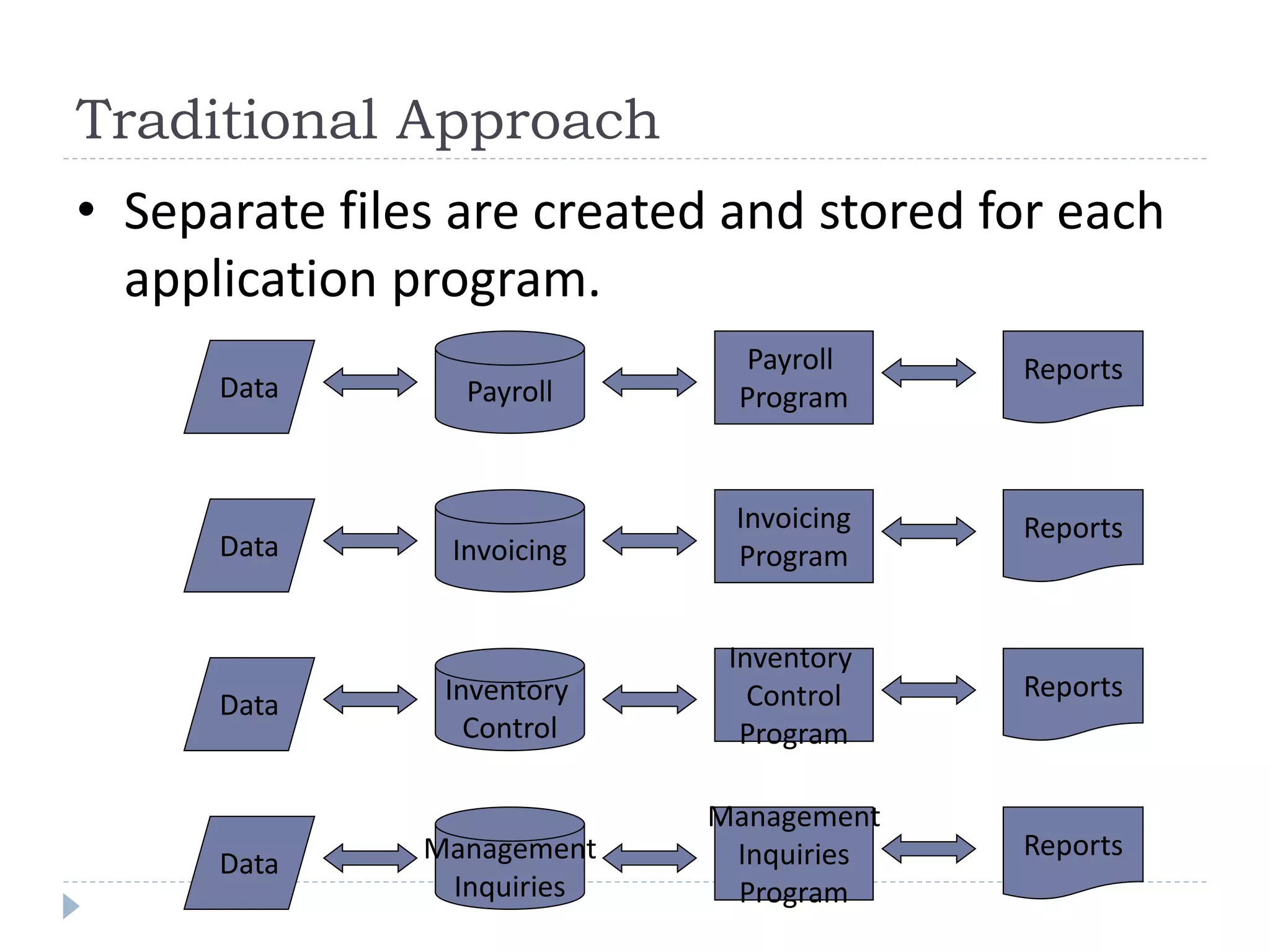 Traditional Approach

• Separate files are created and stored for each application program.

Data
Payroll
Payroll Program
Reports

Data
Invoicing
Invoicing Program
Reports

Data
Inventory Control
Inventory Control Program
Reports

Data
Management Inquiries
Management Inquiries Program
Reports